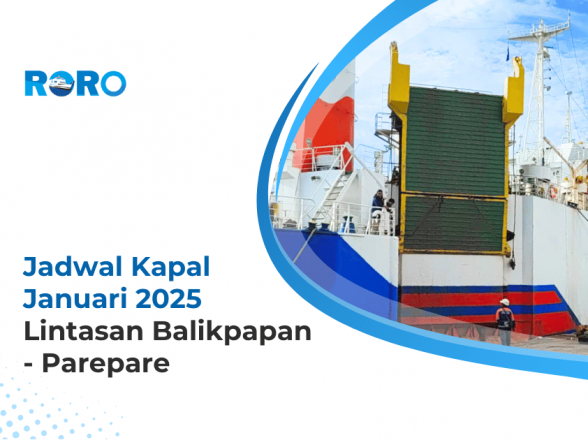 RORO

Jadwal Kapal Januari 2025
Lintasan Balikpapan - Parepare